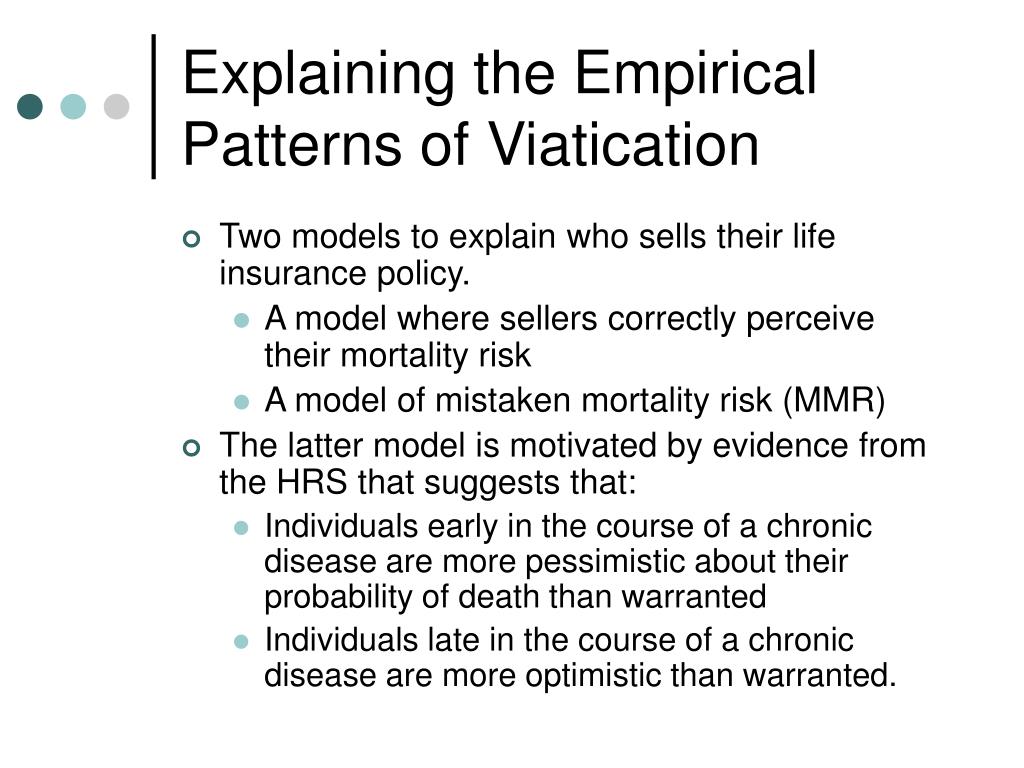 Explaining the Empirical Patterns of Viatication

Two models to explain who sells their life insurance policy.

A model where sellers correctly perceive their mortality risk

A model of mistaken mortality risk (MMR)

The latter model is motivated by evidence from the HRS that suggests that:

Individuals early in the course of a chronic disease are more pessimistic about their probability of death than warranted

Individuals late in the course of a chronic disease are more optimistic than warranted.